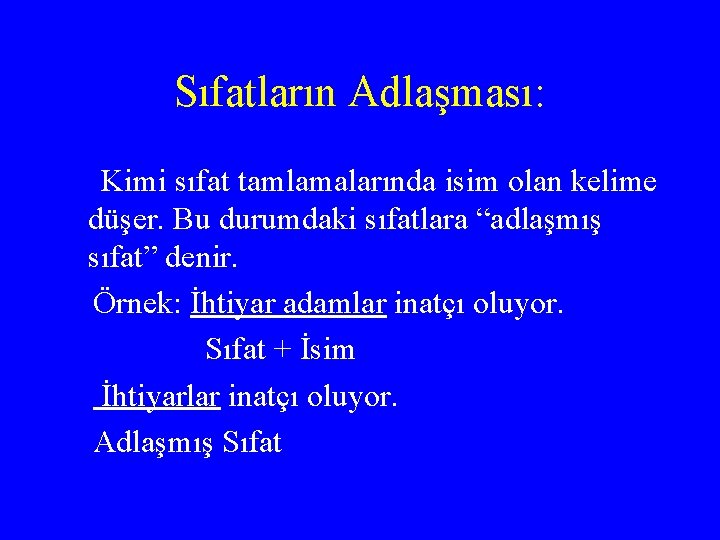 Sıfatların Adlaşması:

Kimi sıfat tamlamalarında isim olan kelime düşer. Bu durumdaki sıfatlara “adlaşmış sıfat” denir.

Örnek: İhtiyar adamlar inatçı oluyor.

Sıfat + İsim

İhtiyarlar inatçı oluyor.

Adlaşmış Sıfat